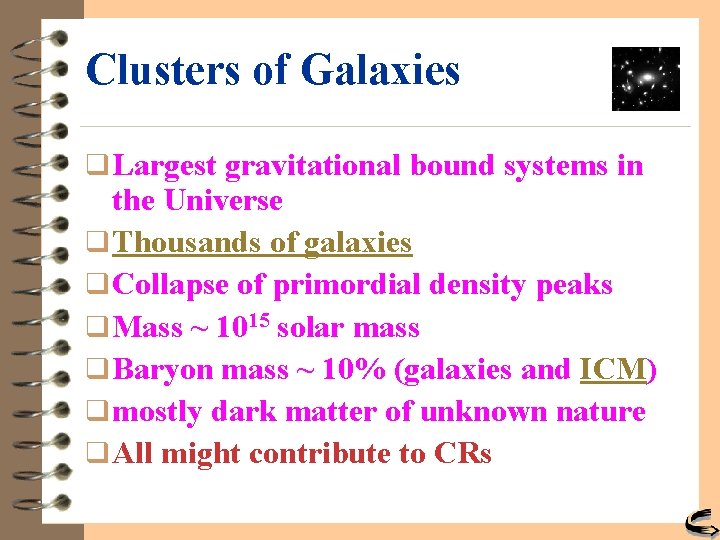 Clusters of Galaxies

❑ Largest gravitational bound systems in the Universe
❑ Thousands of galaxies
❑ Collapse of primordial density peaks
❑ Mass ~ $10^{15}$ solar mass
❑ Baryon mass ~ 10% (galaxies and ICM)
❑ mostly dark matter of unknown nature
❑ All might contribute to CRs